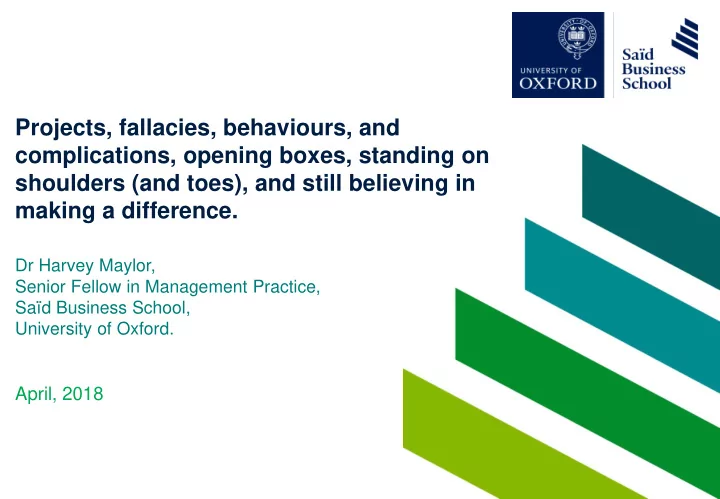 UNIVERSITY OF
OXFORD

Saïd
Business
School

Projects, fallacies, behaviours, and complications, opening boxes, standing on shoulders (and toes), and still believing in making a difference.

Dr Harvey Maylor,
Senior Fellow in Management Practice,
Saïd Business School,
University of Oxford.

April, 2018